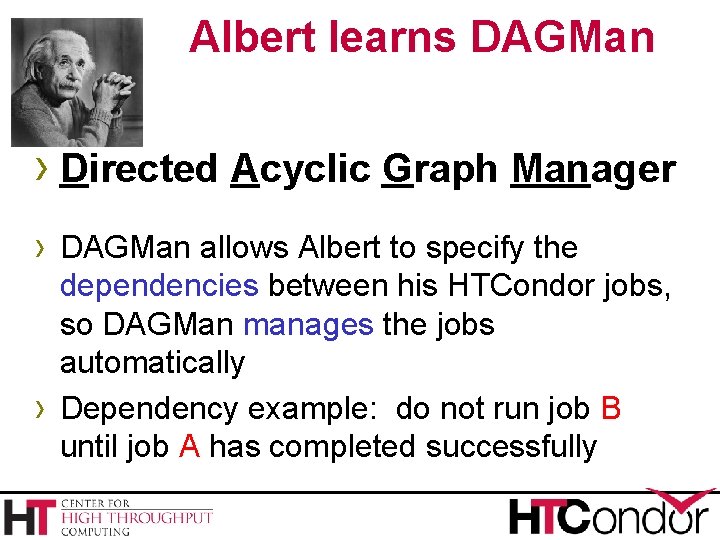 Albert learns DAGMan

› Directed Acyclic Graph Manager

› DAGMan allows Albert to specify the dependencies between his HTCondor jobs, so DAGMan manages the jobs automatically

› Dependency example: do not run job B until job A has completed successfully

HT CENTER FOR HIGH THROUGHPUT COMPUTING

HTCondor